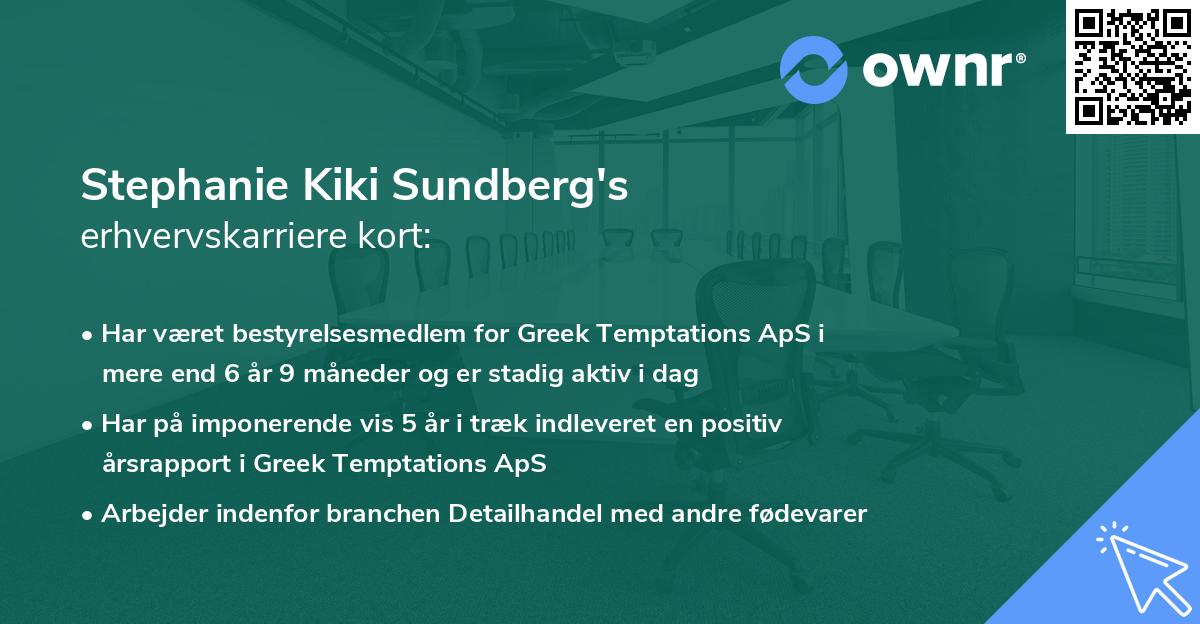 ownr®

Stephanie Kiki Sundberg's
erhvervskarriere kort:

• Har været bestyrelsesmedlem for Greek Temptations ApS i mere end 6 år 9 måneder og er stadig aktiv i dag

• Har på imponerende vis 5 år i træk indleveret en positiv årsrapport i Greek Temptations ApS

• Arbejder indenfor branchen Detailhandel med andre fødevarer